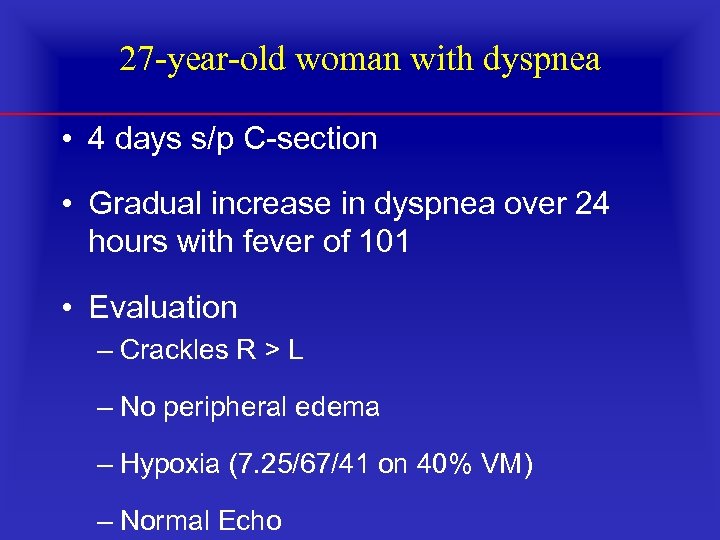 27-year-old woman with dyspnea

• 4 days s/p C-section

• Gradual increase in dyspnea over 24 hours with fever of 101

• Evaluation
– Crackles R > L
– No peripheral edema
– Hypoxia (7.25/67/41 on 40% VM)
– Normal Echo